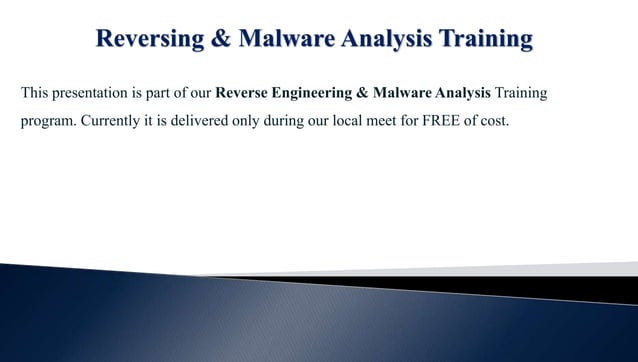 Reversing & Malware Analysis Training

This presentation is part of our Reverse Engineering & Malware Analysis Training program. Currently it is delivered only during our local meet for FREE of cost.